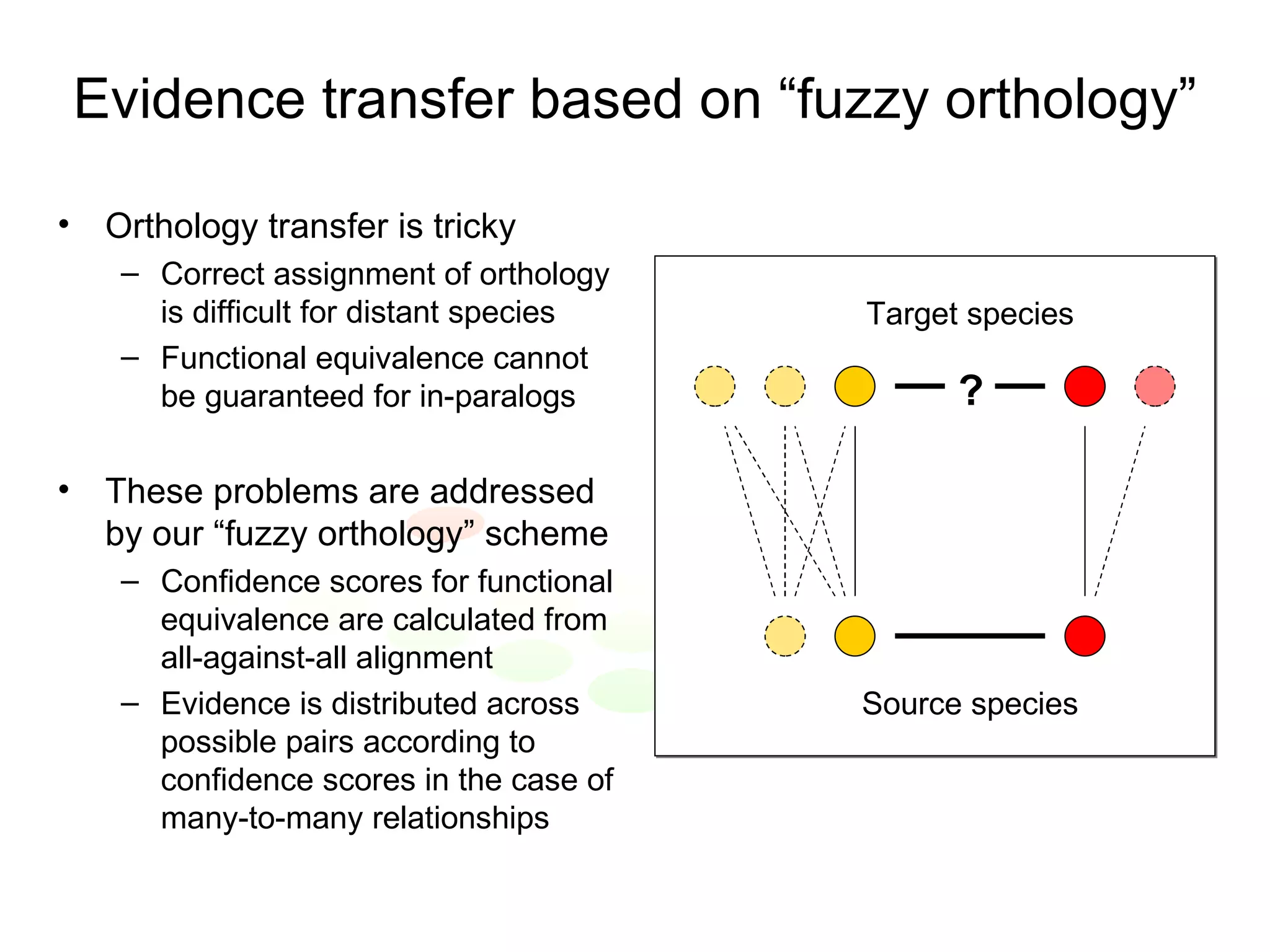 Evidence transfer based on “fuzzy orthology”

• Orthology transfer is tricky
– Correct assignment of orthology is difficult for distant species
– Functional equivalence cannot be guaranteed for in-paralogs

• These problems are addressed by our “fuzzy orthology” scheme
– Confidence scores for functional equivalence are calculated from all-against-all alignment
– Evidence is distributed across possible pairs according to confidence scores in the case of many-to-many relationships

Target species

?

Source species